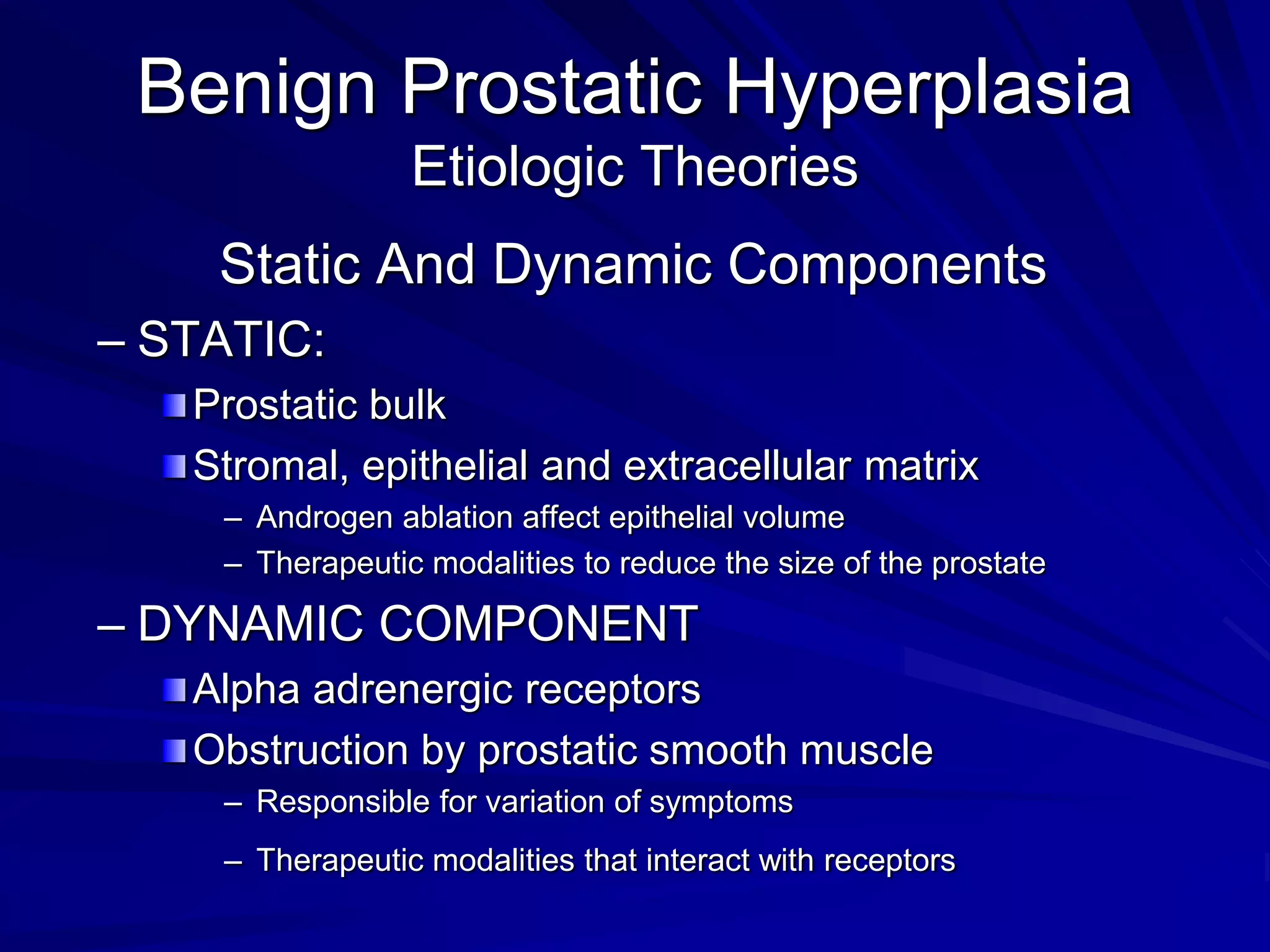 Benign Prostatic Hyperplasia
Etiologic Theories

Static And Dynamic Components

– STATIC:
Prostatic bulk
Stromal, epithelial and extracellular matrix
– Androgen ablation affect epithelial volume
– Therapeutic modalities to reduce the size of the prostate

– DYNAMIC COMPONENT
Alpha adrenergic receptors
Obstruction by prostatic smooth muscle
– Responsible for variation of symptoms
– Therapeutic modalities that interact with receptors